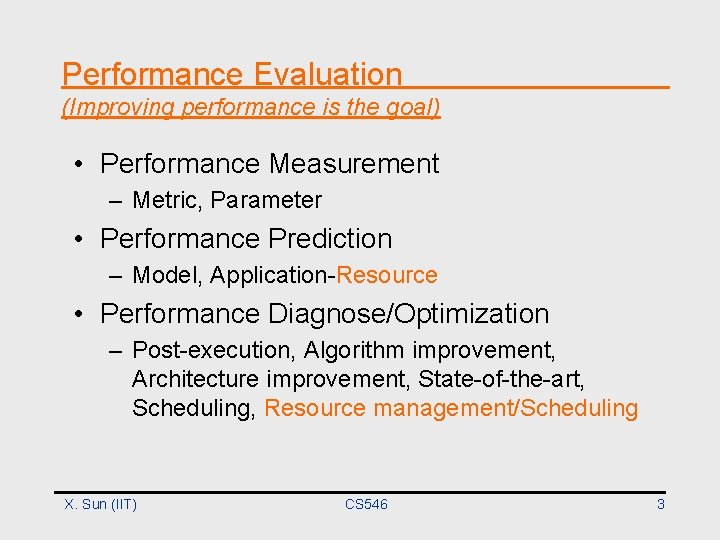 Performance Evaluation
(Improving performance is the goal)

• Performance Measurement
– Metric, Parameter
• Performance Prediction
– Model, Application-Resource
• Performance Diagnose/Optimization
– Post-execution, Algorithm improvement, Architecture improvement, State-of-the-art, Scheduling, Resource management/Scheduling

X. Sun (IIT)
CS546
3